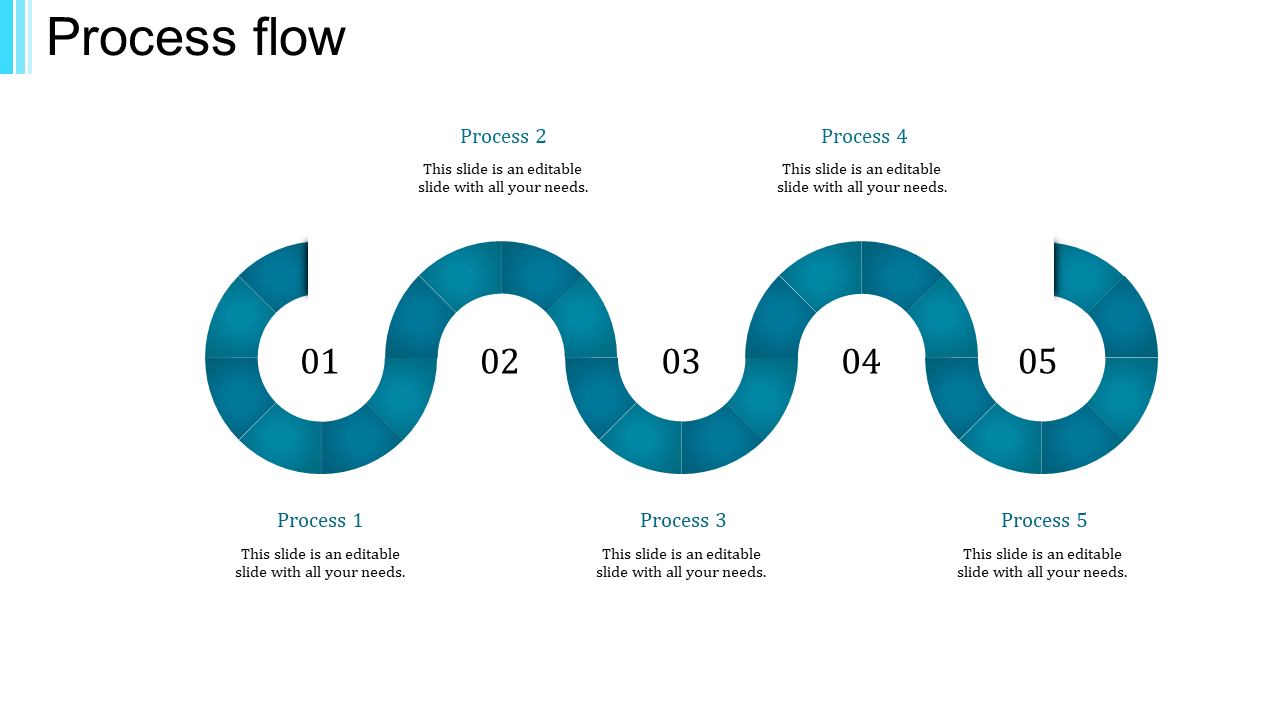 Process flow

Process 2

This slide is an editable slide with all your needs.

Process 4

This slide is an editable slide with all your needs.

01

02

03

04

05

Process 1

This slide is an editable slide with all your needs.

Process 3

This slide is an editable slide with all your needs.

Process 5

This slide is an editable slide with all your needs.